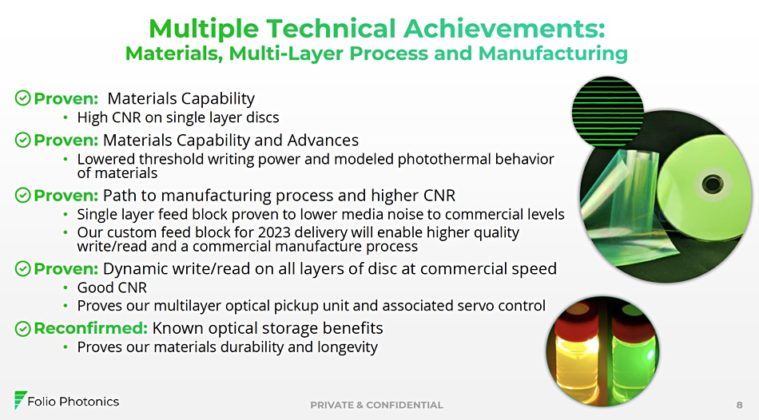 Multiple Technical Achievements:
Materials, Multi-Layer Process and Manufacturing

Proven: Materials Capability
• High CNR on single layer discs

Proven: Materials Capability and Advances
• Lowered threshold writing power and modeled photothermal behavior of materials

Proven: Path to manufacturing process and higher CNR
• Single layer feed block proven to lower media noise to commercial levels
• Our custom feed block for 2023 delivery will enable higher quality write/read and a commercial manufacture process

Proven: Dynamic write/read on all layers of disc at commercial speed
• Good CNR
• Proves our multilayer optical pickup unit and associated servo control

Reconfirmed: Known optical storage benefits
• Proves our materials durability and longevity

Folio Photonics

PRIVATE & CONFIDENTIAL

8